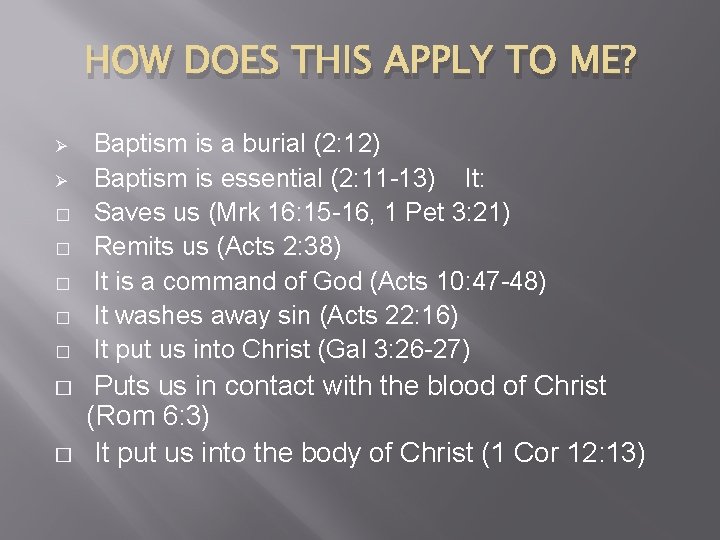 HOW DOES THIS APPLY TO ME?

➢ Baptism is a burial (2:12)
➢ Baptism is essential (2:11-13) It:
□ Saves us (Mrk 16:15-16, 1 Pet 3:21)
□ Remits us (Acts 2:38)
□ It is a command of God (Acts 10:47-48)
□ It washes away sin (Acts 22:16)
□ It put us into Christ (Gal 3:26-27)
□ Puts us in contact with the blood of Christ (Rom 6:3)
□ It put us into the body of Christ (1 Cor 12:13)